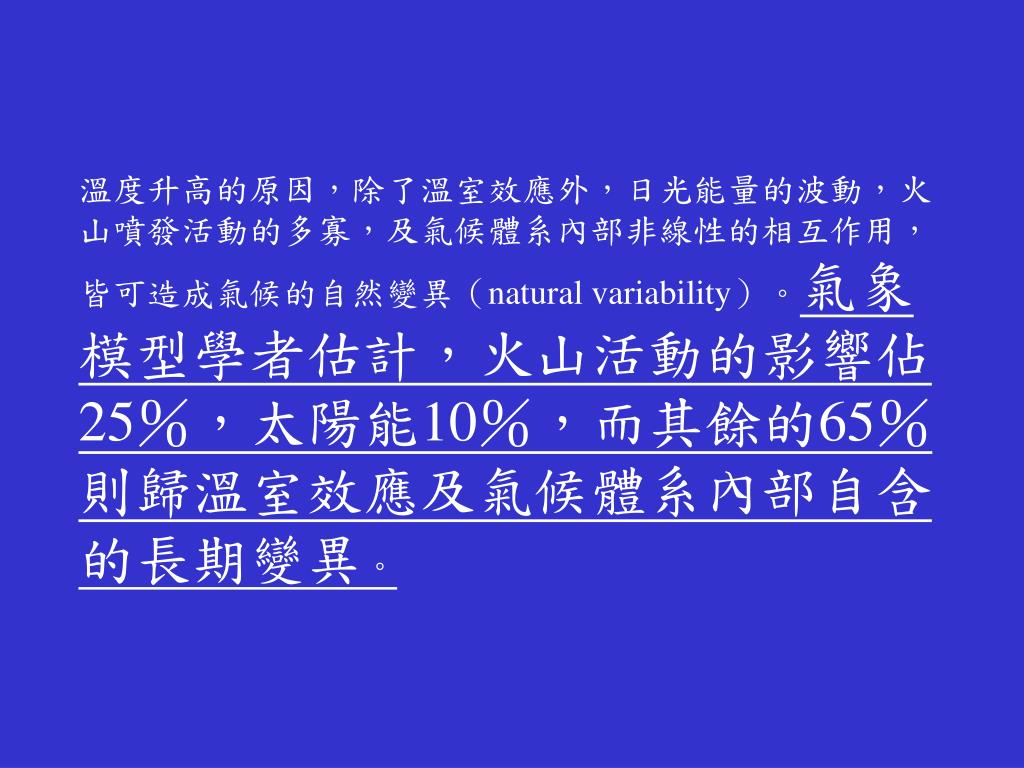 溫度升高的原因，除了溫室效應外，日光能量的波動，火山噴發活動的多寡，及氣候體系內部非線性的相互作用，皆可造成氣候的自然變異（natural variability）。氣象模型學者估計，火山活動的影響佔25％，太陽能10％，而其餘的65％則歸溫室效應及氣候體系內部自含的長期變異。